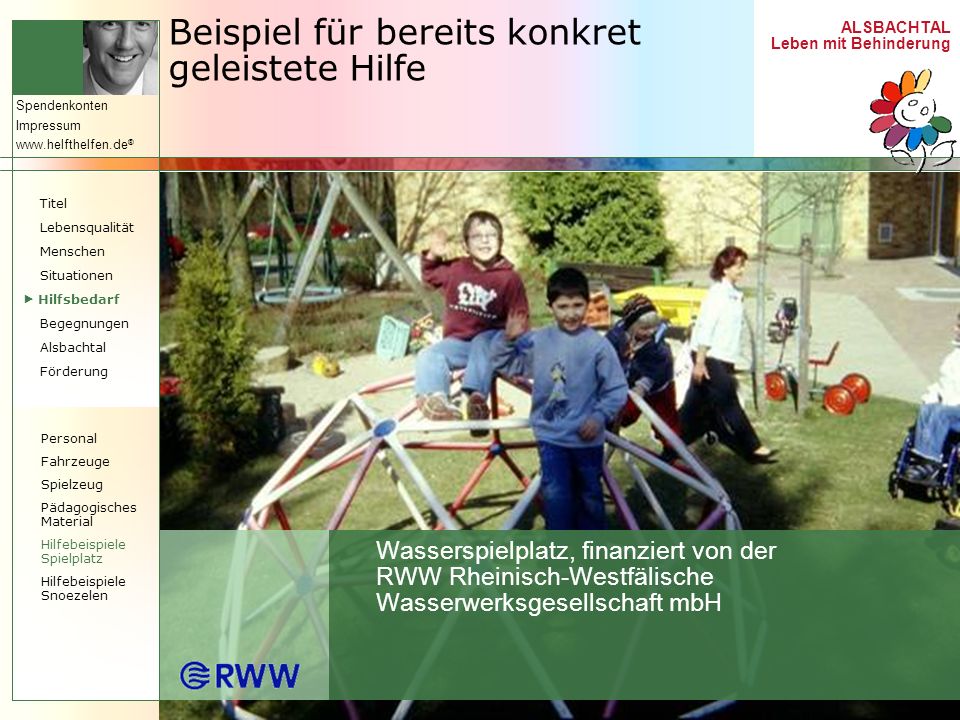 Beispiel für bereits konkret geleistete Hilfe

ALSBACHTAL
Leben mit Behinderung

Spendenkonten
Impressum
www.helfthelfen.de®

Titel
Lebensqualität
Menschen
Situationen
Hilfsbedarf
Begegnungen
Alsbachtal
Förderung

Personal
Fahrzeuge
Spielzeug
Pädagogisches Material
Hilfebeispiele Spielplatz
Hilfebeispiele Snoezelen

Wasserspielplatz, finanziert von der RWW Rheinisch-Westfälische Wasserwerksgesellschaft mbH

RWW